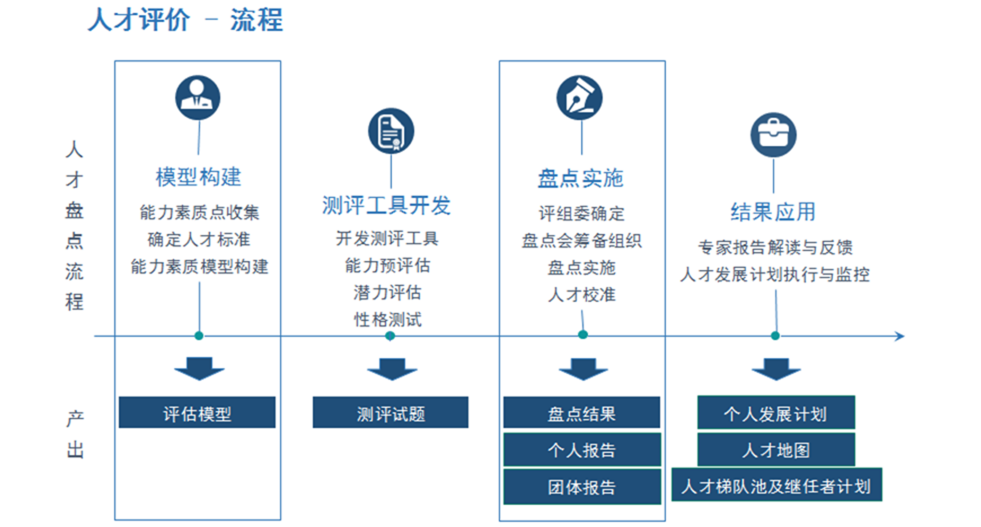 人才评价 – 流程

人才盘点流程

模型构建
能力素质点收集
确定人才标准
能力素质模型构建

测评工具开发
开发测评工具
能力预评估
潜力评估
性格测试

盘点实施
评组委确定
盘点会筹备组织
盘点实施
人才校准

结果应用
专家报告解读与反馈
人才发展计划执行与监控

产出

评估模型

测评试题

盘点结果
个人报告
团体报告

个人发展计划
人才地图
人才梯队池及继任者计划